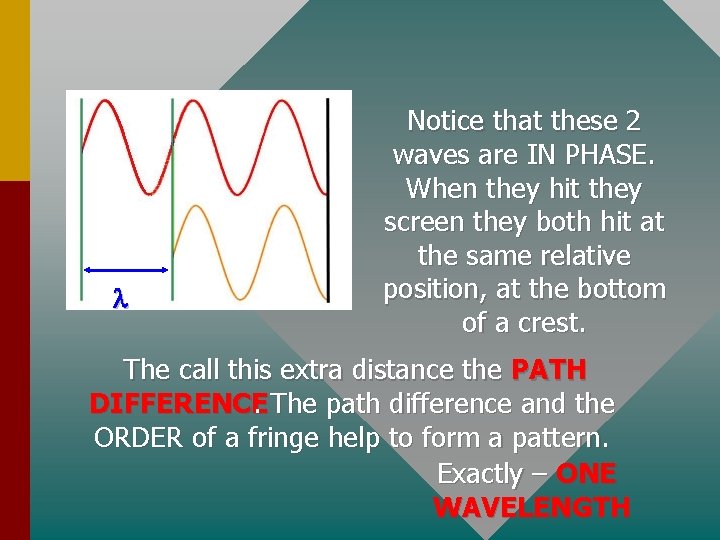 $\lambda$

Notice that these 2 waves are IN PHASE. When they hit they screen they both hit at the same relative position, at the bottom of a crest.

The call this extra distance the PATH DIFFERENCE. The path difference and the ORDER of a fringe help to form a pattern.

Exactly – ONE WAVELENGTH